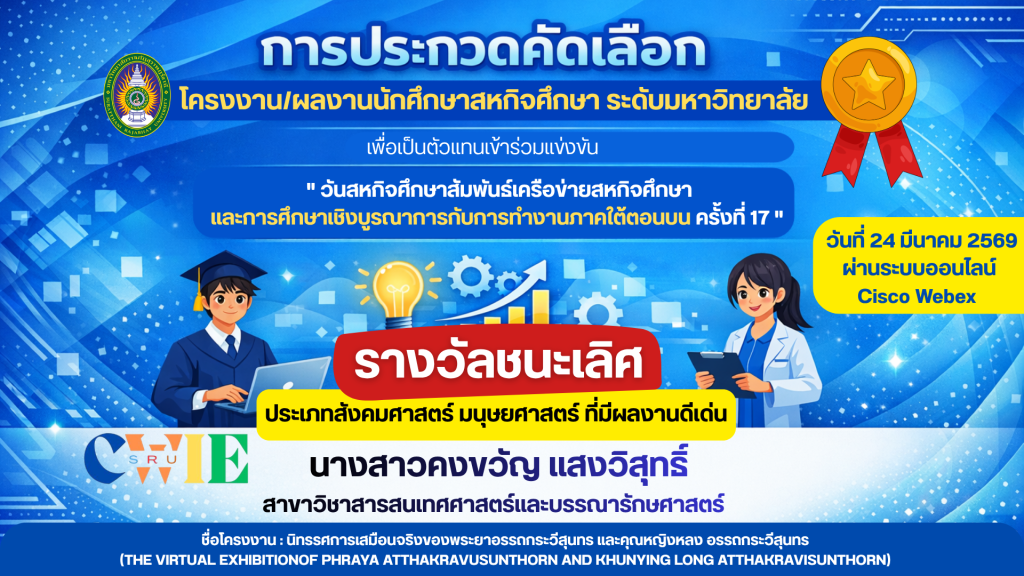 การประกวดคัดเลือก

โครงงาน/ผลงานนักศึกษาสหกิจศึกษา ระดับมหาวิทยาลัย

เพื่อเป็นตัวแทนเข้าร่วมแข่งขัน

" วันสหกิจศึกษาสัมพันธ์เครือข่ายสหกิจศึกษา และการศึกษาเชิงบูรณาการกับการทำงานภาคใต้ตอนบน ครั้งที่ 17 "

วันที่ 24 มีนาคม 2569
ผ่านระบบออนไลน์
Cisco Webex

รางวัลชนะเลิศ

ประเภทสังคมศาสตร์ มนุษยศาสตร์ ที่มีผลงานดีเด่น

CWIE SRU

นางสาวคงขวัญ แสงวิสุทธิ์

สาขาวิชาสารสนเทศศาสตร์และบรรณารักษศาสตร์

ชื่อโครงงาน : นิทรรศการเสมือนจริงของพระยาอรรถกระวีสุนทร และคุณหญิงหลง อรรถกระวีสุนทร
(THE VIRTUAL EXHIBITIONOF PHRAYA ATTHAKRAVUSUNTHORN AND KHUNYING LONG ATTHAKRAVISUNTHORN)